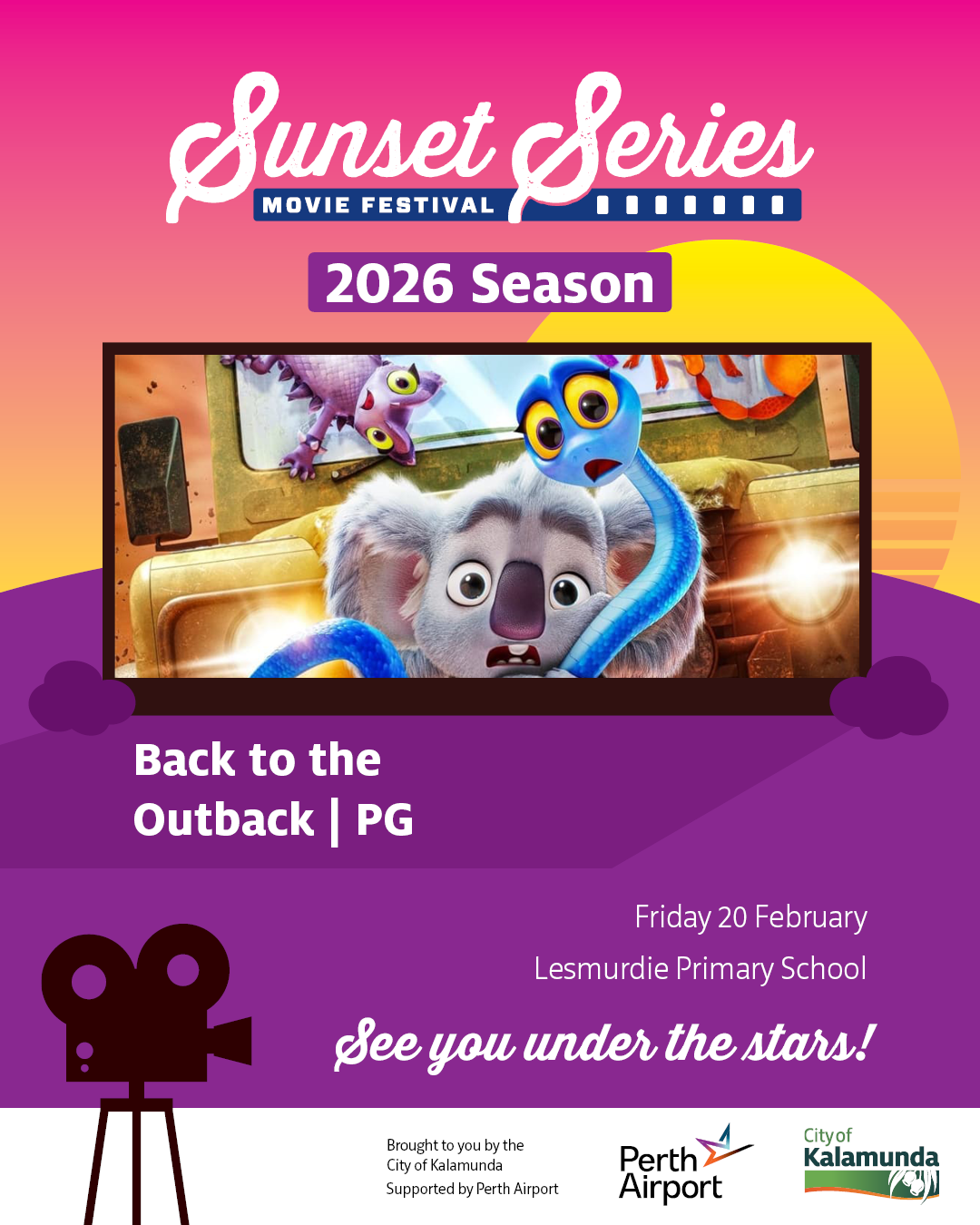 Sunset Series
MOVIE FESTIVAL

2026 Season

Back to the Outback | PG

Friday 20 February
Lesmurdie Primary School

See you under the stars!

Brought to you by the City of Kalamunda
Supported by Perth Airport

Perth Airport

City of Kalamunda